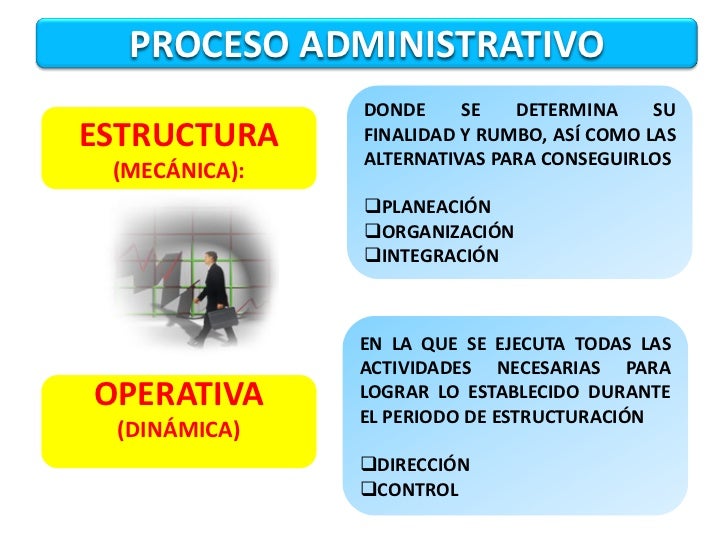 PROCESO ADMINISTRATIVO

ESTRUCTURA
(MECÁNICA):

DONDE SE DETERMINA SU FINALIDAD Y RUMBO, ASÍ COMO LAS ALTERNATIVAS PARA CONSEGUIRLOS

❑PLANEACIÓN
❑ORGANIZACIÓN
❑INTEGRACIÓN

OPERATIVA
(DINÁMICA)

EN LA QUE SE EJECUTA TODAS LAS ACTIVIDADES NECESARIAS PARA LOGRAR LO ESTABLECIDO DURANTE EL PERIODO DE ESTRUCTURACIÓN

❑DIRECCIÓN
❑CONTROL